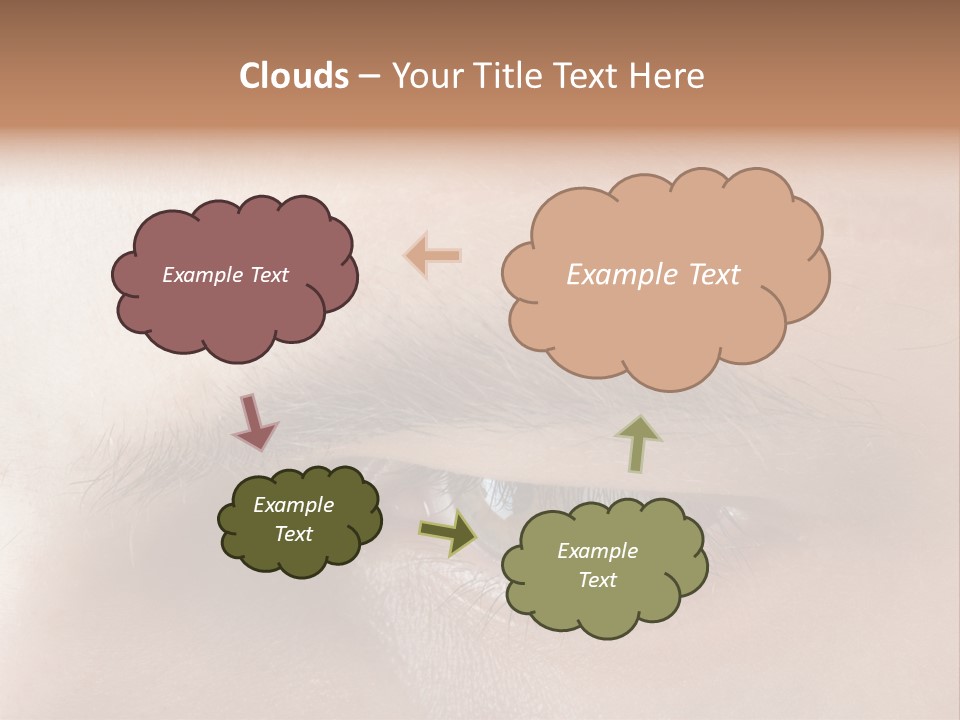 Clouds – Your Title Text Here

Example Text

Example Text

Example Text

Example Text